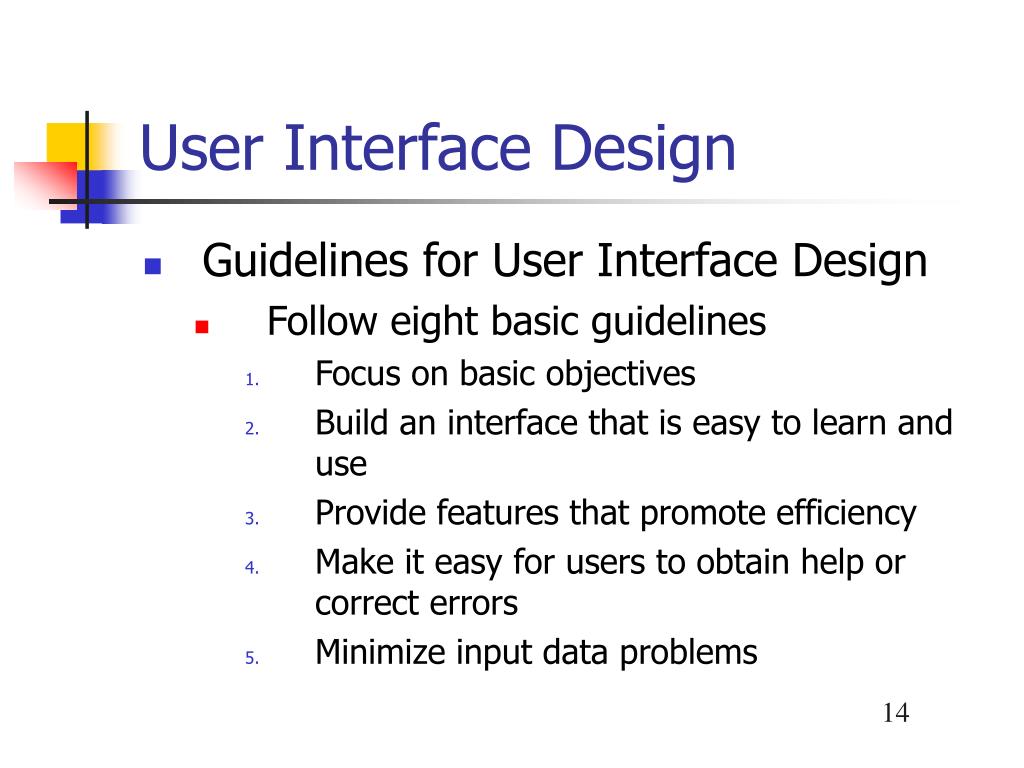 User Interface Design

- Guidelines for User Interface Design
  - Follow eight basic guidelines
    1. Focus on basic objectives
    2. Build an interface that is easy to learn and use
    3. Provide features that promote efficiency
    4. Make it easy for users to obtain help or correct errors
    5. Minimize input data problems

14